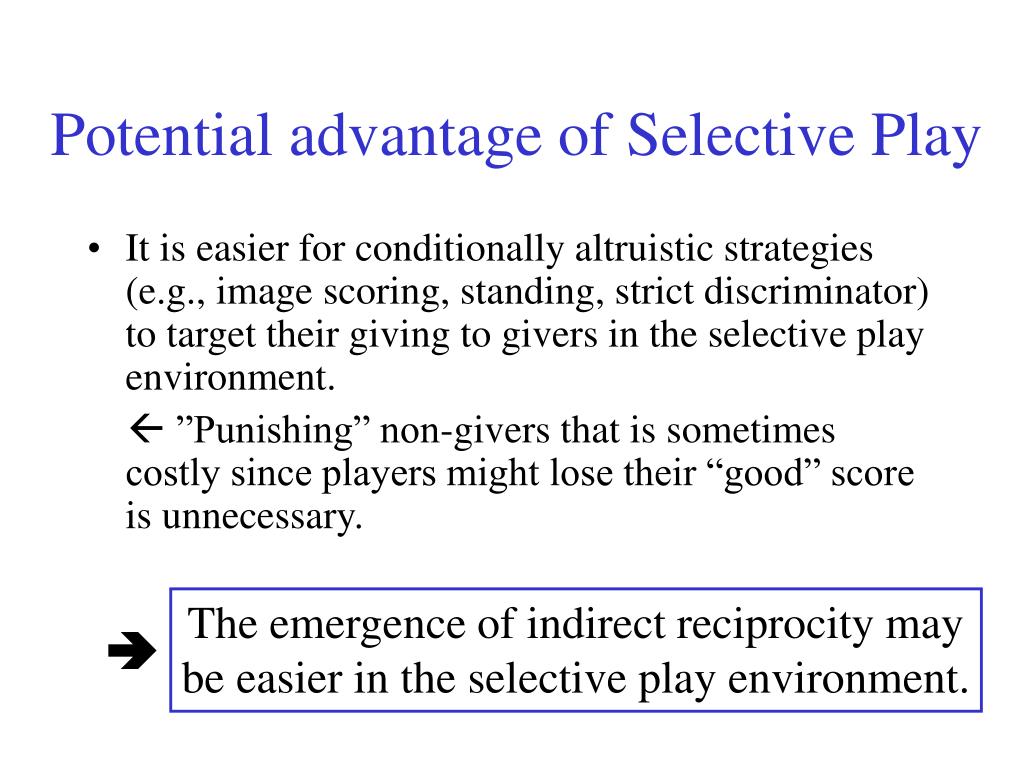 Potential advantage of Selective Play

• It is easier for conditionally altruistic strategies (e.g., image scoring, standing, strict discriminator) to target their giving to givers in the selective play environment.

← ”Punishing” non-givers that is sometimes costly since players might lose their “good” score is unnecessary.

➔ The emergence of indirect reciprocity may be easier in the selective play environment.